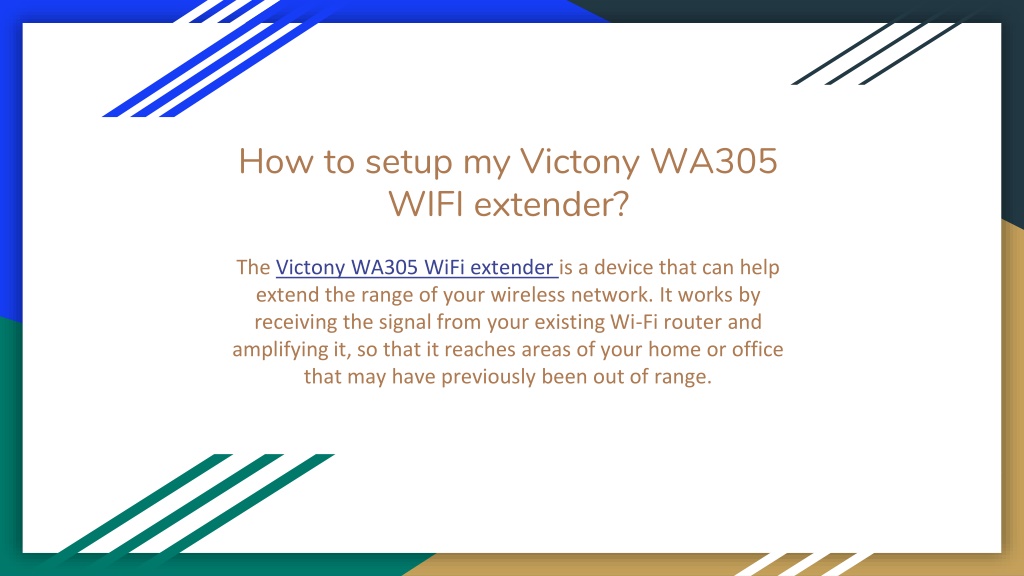 How to setup my Victony WA305 WIFI extender?

The Victony WA305 WiFi extender is a device that can help extend the range of your wireless network. It works by receiving the signal from your existing Wi-Fi router and amplifying it, so that it reaches areas of your home or office that may have previously been out of range.